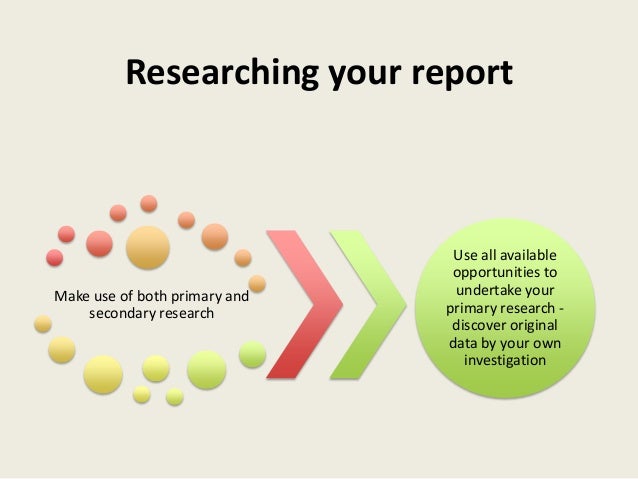 Researching your report

Make use of both primary and secondary research

Use all available opportunities to undertake your primary research - discover original data by your own investigation